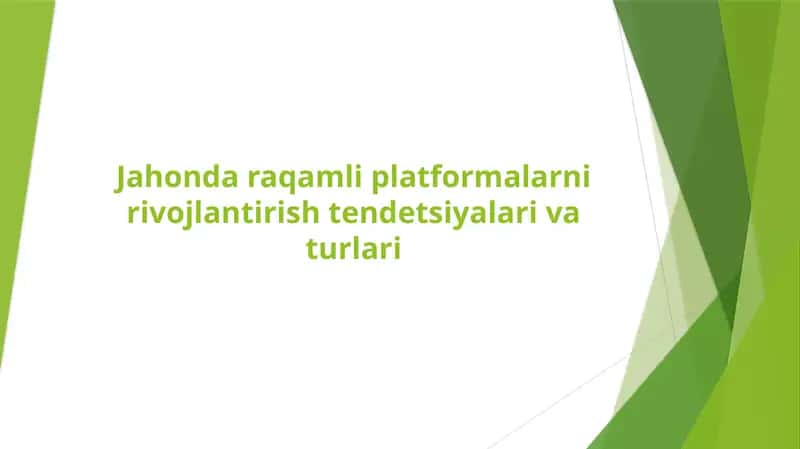 Jahonda raqamli platformalarni rivojlantirish tendetsiyalari va turlari